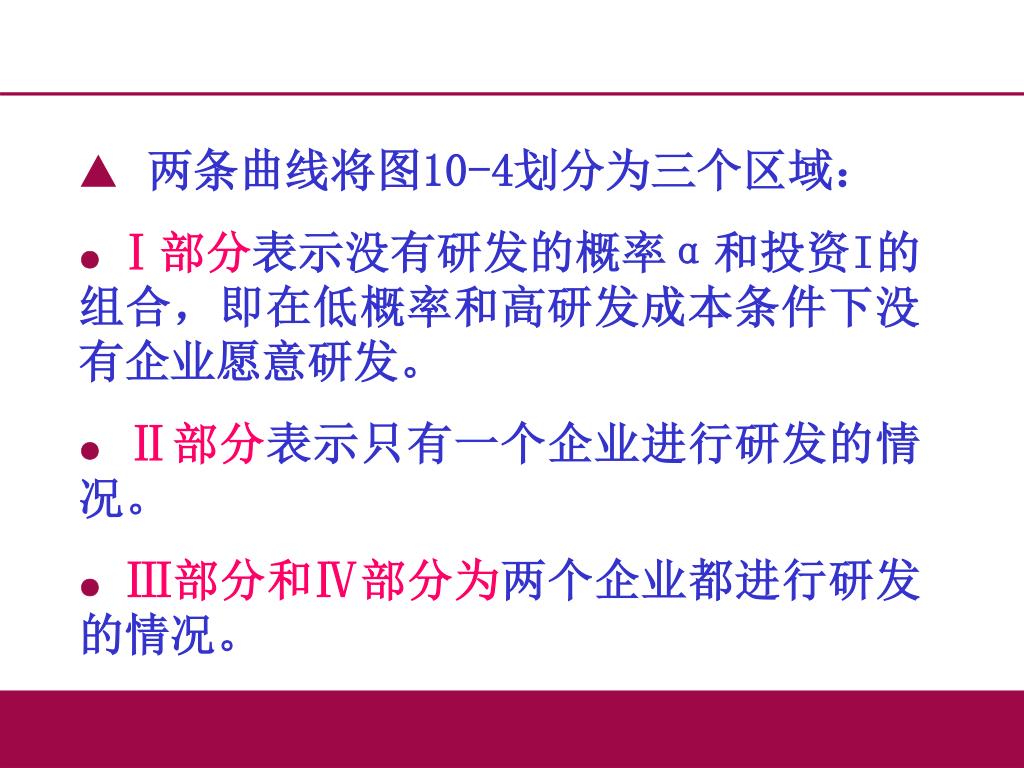 ▲ 两条曲线将图10-4划分为三个区域：

● Ⅰ部分表示没有研发的概率α和投资I的组合，即在低概率和高研发成本条件下没有企业愿意研发。

● Ⅱ部分表示只有一个企业进行研发的情况。

● Ⅲ部分和Ⅳ部分为两个企业都进行研发的情况。